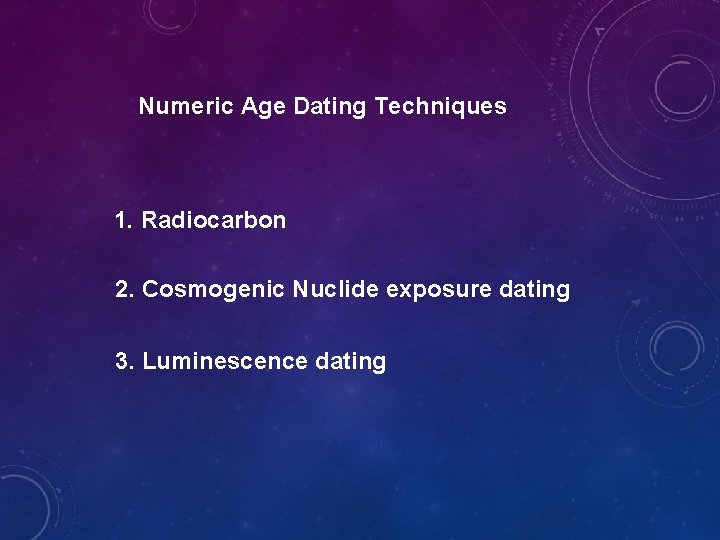 Numeric Age Dating Techniques

1. Radiocarbon

2. Cosmogenic Nuclide exposure dating

3. Luminescence dating